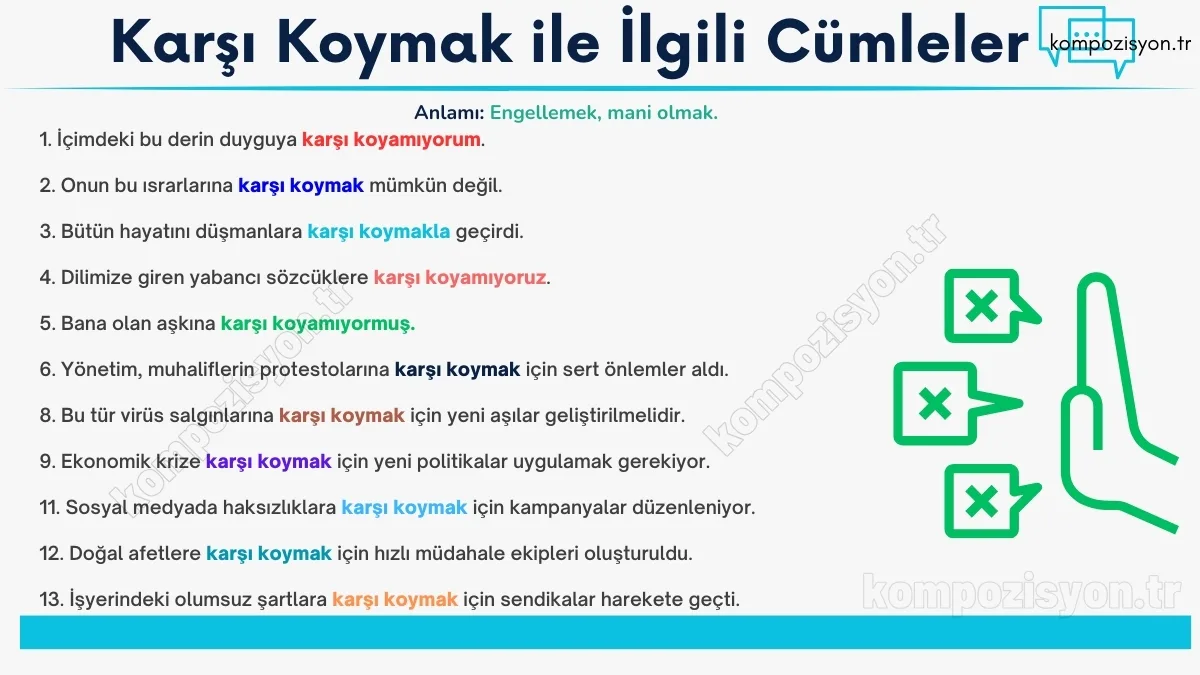 Karşı Koymak ile İlgili Cümleler

kompozisyon.tr

Anlamı: Engellemek, mani olmak.

1. İçimdeki bu derin duyguya karşı koyamıyorum.

2. Onun bu ısrarlarına karşı koymak mümkün değil.

3. Bütün hayatını düşmanlara karşı koymakla geçirdi.

4. Dilimize giren yabancı sözcüklere karşı koyamıyoruz.

5. Bana olan aşkına karşı koyamıyormuş.

6. Yönetim, muhaliflerin protestolarına karşı koymak için sert önlemler aldı.

8. Bu tür virüs salgınlarına karşı koymak için yeni aşılar geliştirilmelidir.

9. Ekonomik krize karşı koymak için yeni politikalar uygulamak gerekiyor.

11. Sosyal medyada haksızlıklara karşı koymak için kampanyalar düzenleniyor.

12. Doğal afetlere karşı koymak için hızlı müdahale ekipleri oluşturuldu.

13. İşyerindeki olumsuz şartlara karşı koymak için sendikalar harekete geçti.

kompozisyon.tr
kompozisyon.tr
kompozisyon.tr